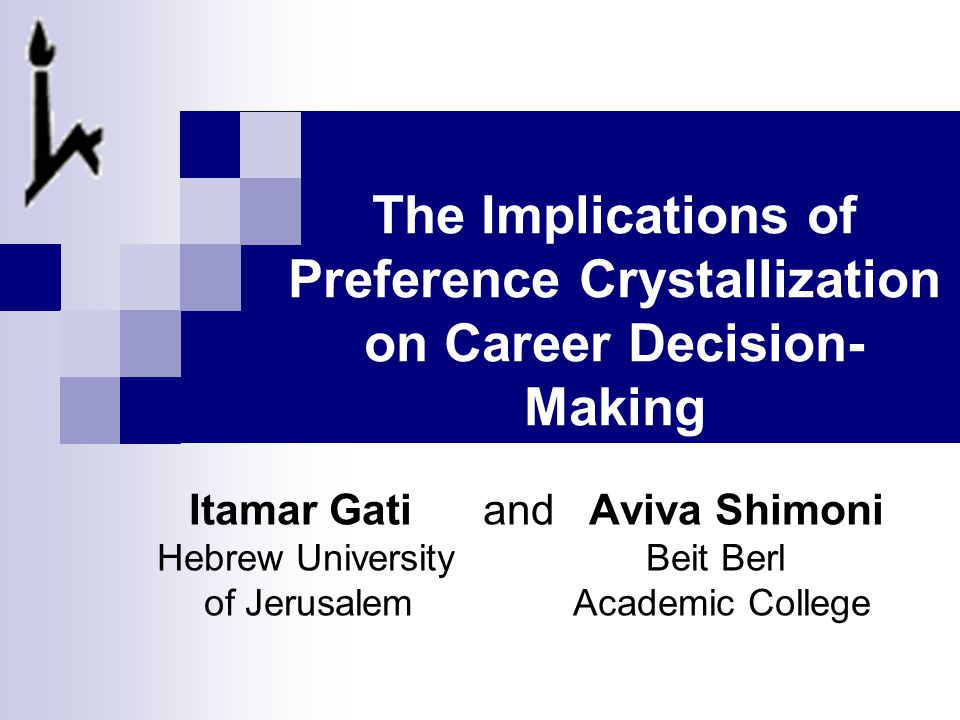 The Implications of Preference Crystallization on Career Decision-Making

Itamar Gati and Aviva Shimoni
Hebrew University of Jerusalem
Beit Berl Academic College